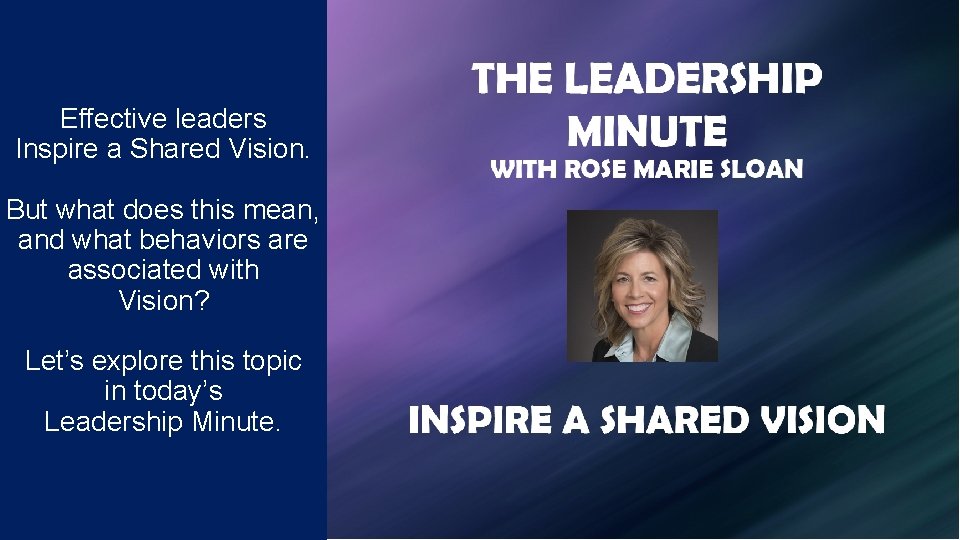 Effective leaders Inspire a Shared Vision.

But what does this mean, and what behaviors are associated with Vision?

Let's explore this topic in today's Leadership Minute.

THE LEADERSHIP MINUTE
WITH ROSE MARIE SLOAN

INSPIRE A SHARED VISION